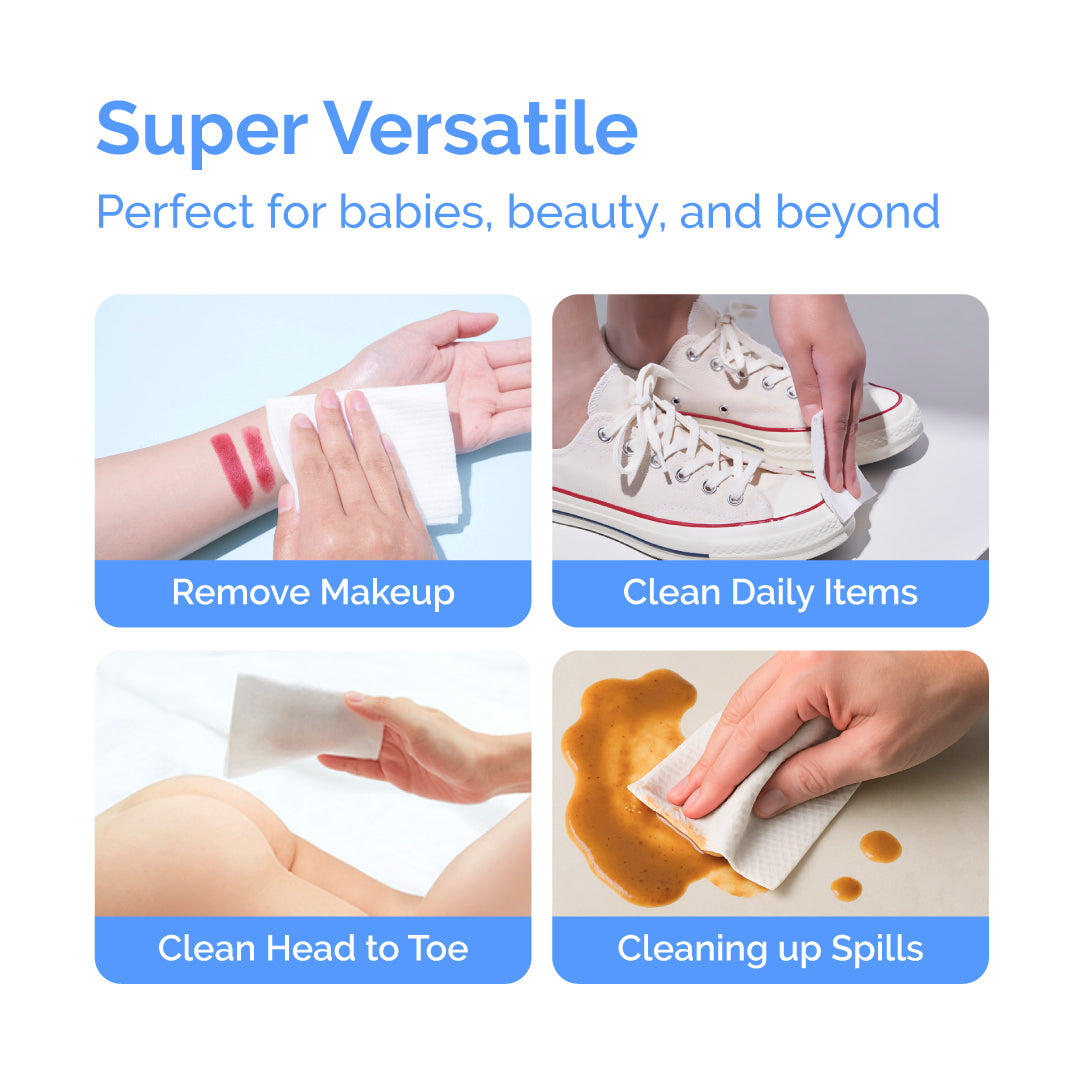 Super Versatile

Perfect for babies, beauty, and beyond

Remove Makeup

Clean Daily Items

Clean Head to Toe

Cleaning up Spills